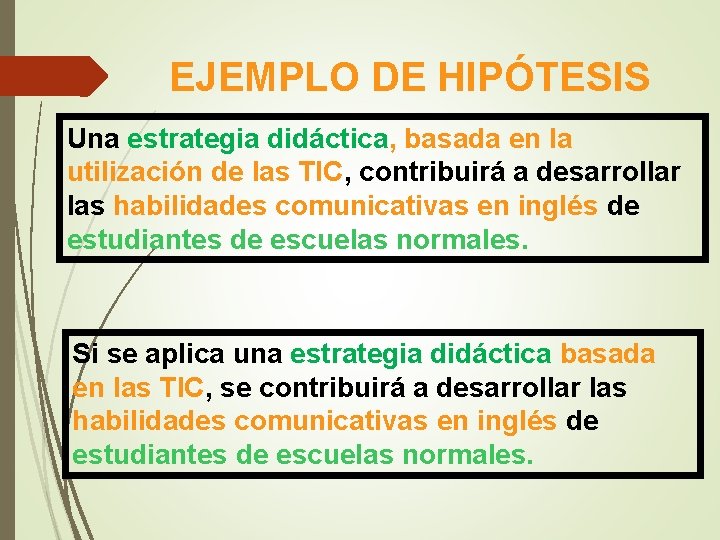 EJEMPLO DE HIPÓTESIS

Una estrategia didáctica, basada en la utilización de las TIC, contribuirá a desarrollar las habilidades comunicativas en inglés de estudiantes de escuelas normales.

Si se aplica una estrategia didáctica basada en las TIC, se contribuirá a desarrollar las habilidades comunicativas en inglés de estudiantes de escuelas normales.